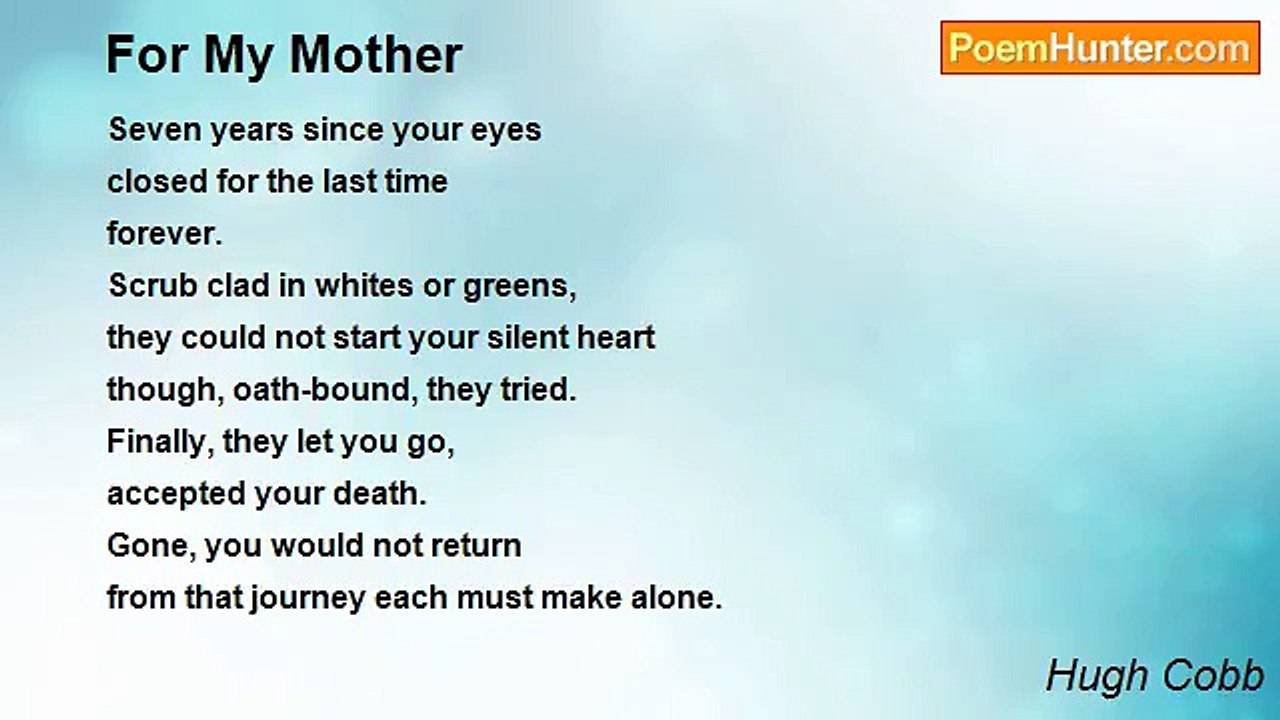 For My Mother

PoemHunter.com

Seven years since your eyes
closed for the last time
forever.
Scrub clad in whites or greens,
they could not start your silent heart
though, oath-bound, they tried.
Finally, they let you go,
accepted your death.
Gone, you would not return
from that journey each must make alone.

Hugh Cobb